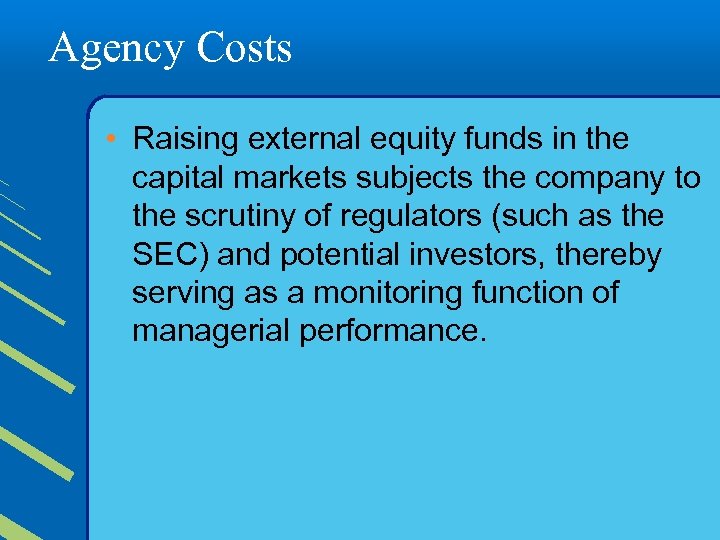 Agency Costs

• Raising external equity funds in the capital markets subjects the company to the scrutiny of regulators (such as the SEC) and potential investors, thereby serving as a monitoring function of managerial performance.